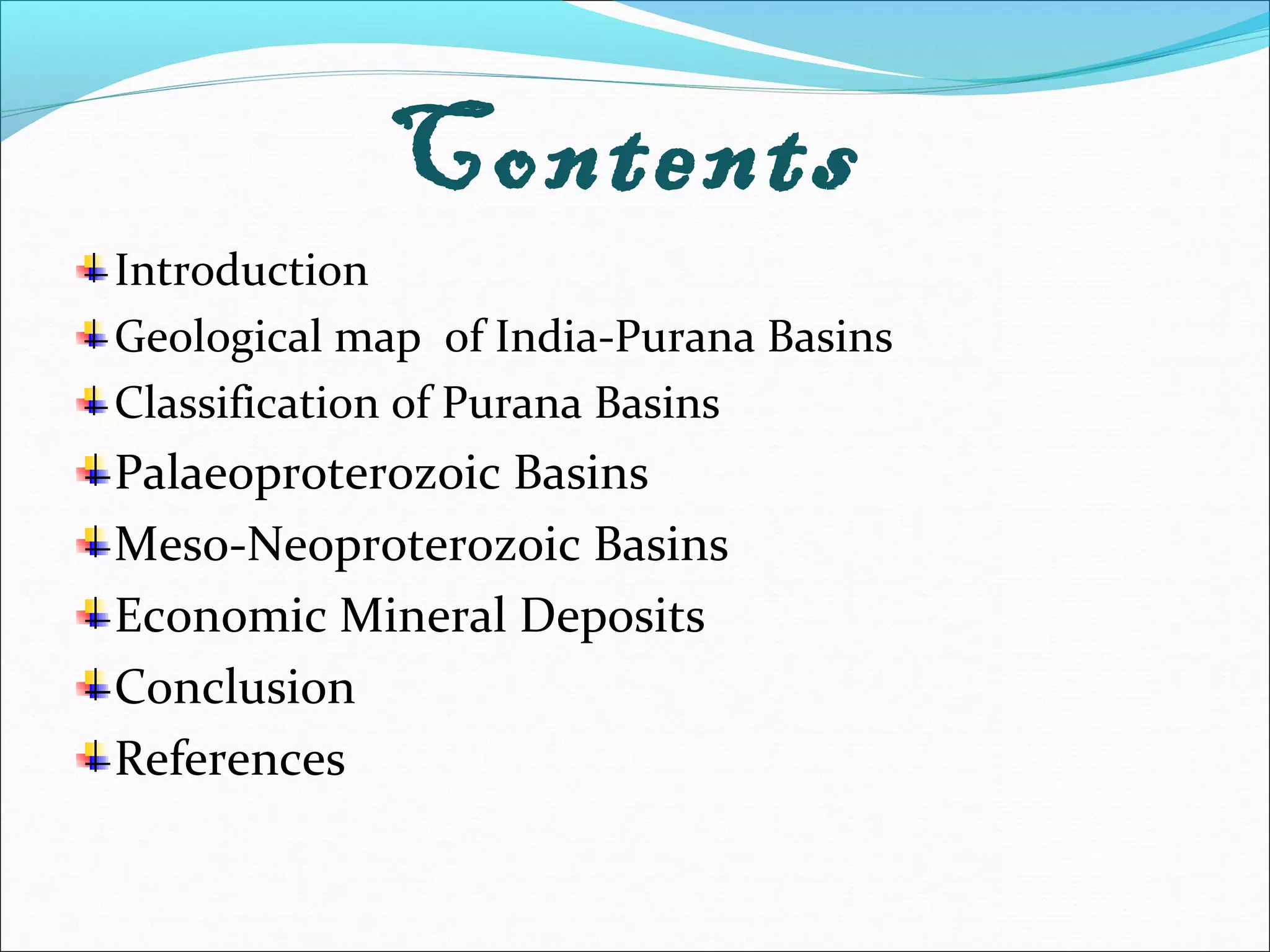 Contents

Introduction
Geological map of India-Purana Basins
Classification of Purana Basins
Palaeoproterozoic Basins
Meso-Neoproterozoic Basins
Economic Mineral Deposits
Conclusion
References